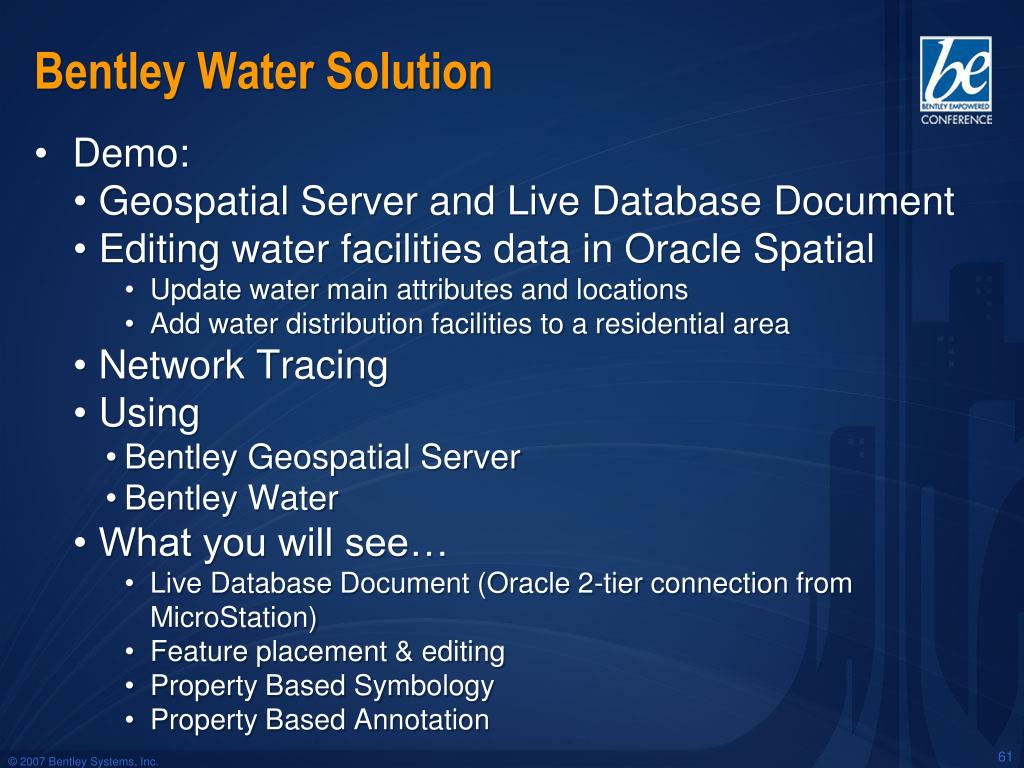 Bentley Water Solution

be
BENTLEY EMPOWERED
CONFERENCE

• Demo:
• Geospatial Server and Live Database Document
• Editing water facilities data in Oracle Spatial
• Update water main attributes and locations
• Add water distribution facilities to a residential area
• Network Tracing
• Using
• Bentley Geospatial Server
• Bentley Water
• What you will see…
• Live Database Document (Oracle 2-tier connection from MicroStation)
• Feature placement & editing
• Property Based Symbology
• Property Based Annotation

© 2007 Bentley Systems, Inc.

61